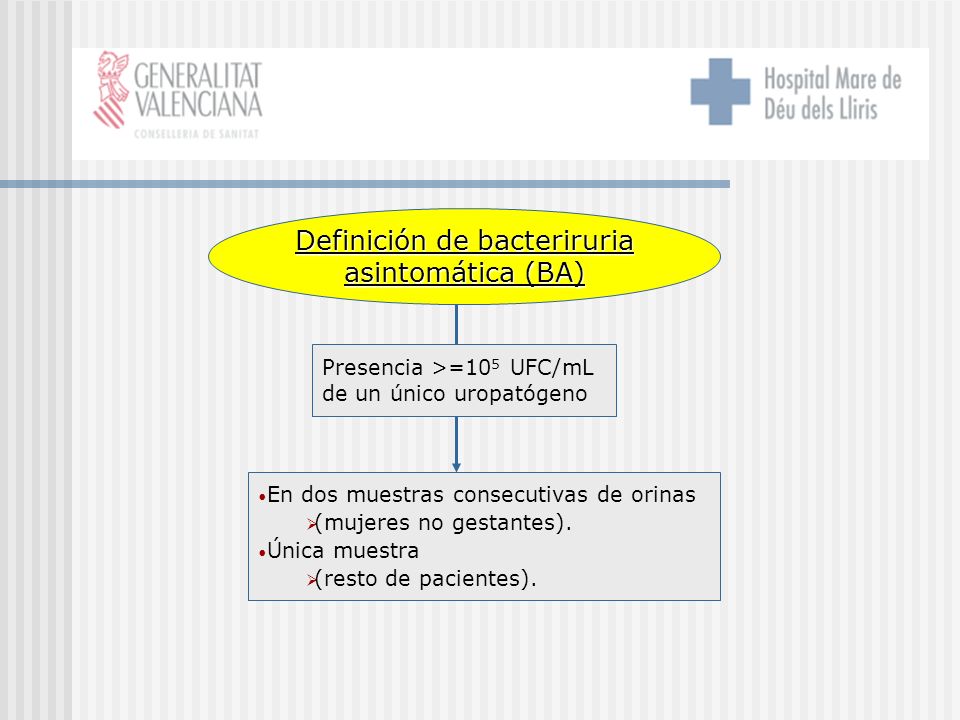 GENERALITAT VALENCIANA
CONSELLERIA DE SANITAT

Hospital Mare de Déu dels Lliris

Definición de bacteriruria asintomática (BA)

Presencia >=$10^5$ UFC/mL de un único uropatógeno

• En dos muestras consecutivas de orinas
(mujeres no gestantes).
• Única muestra
(resto de pacientes).